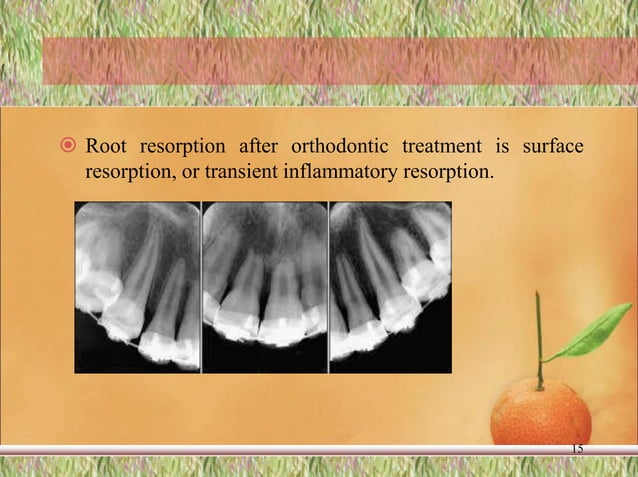 Root resorption after orthodontic treatment is surface resorption, or transient inflammatory resorption.

15